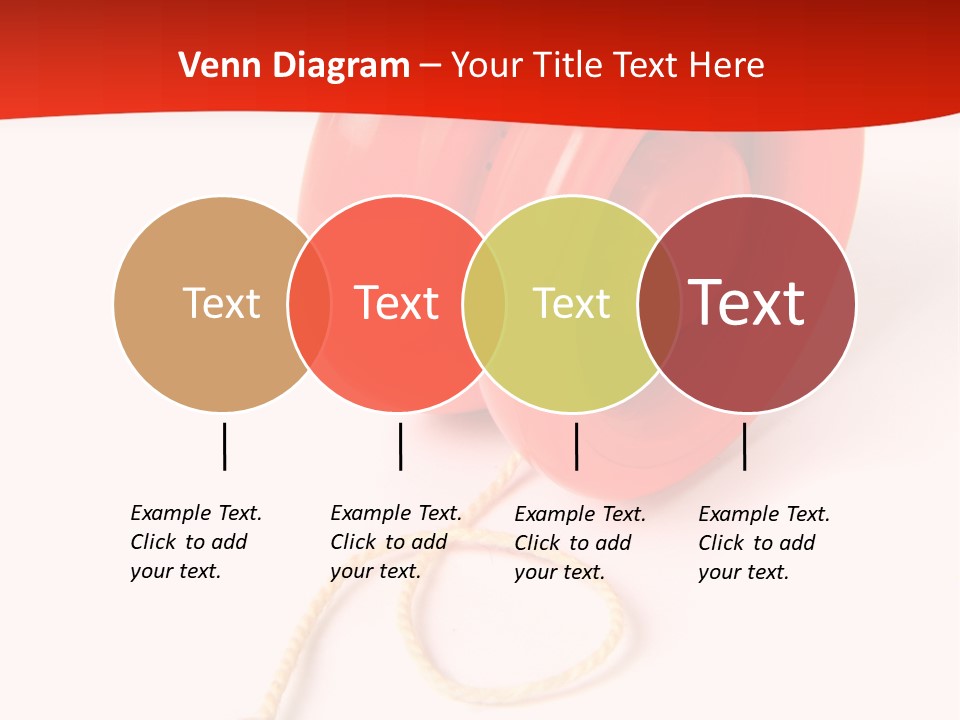 Venn Diagram – Your Title Text Here

Text

Text

Text

Text

Example Text. Click to add your text.

Example Text. Click to add your text.

Example Text. Click to add your text.

Example Text. Click to add your text.